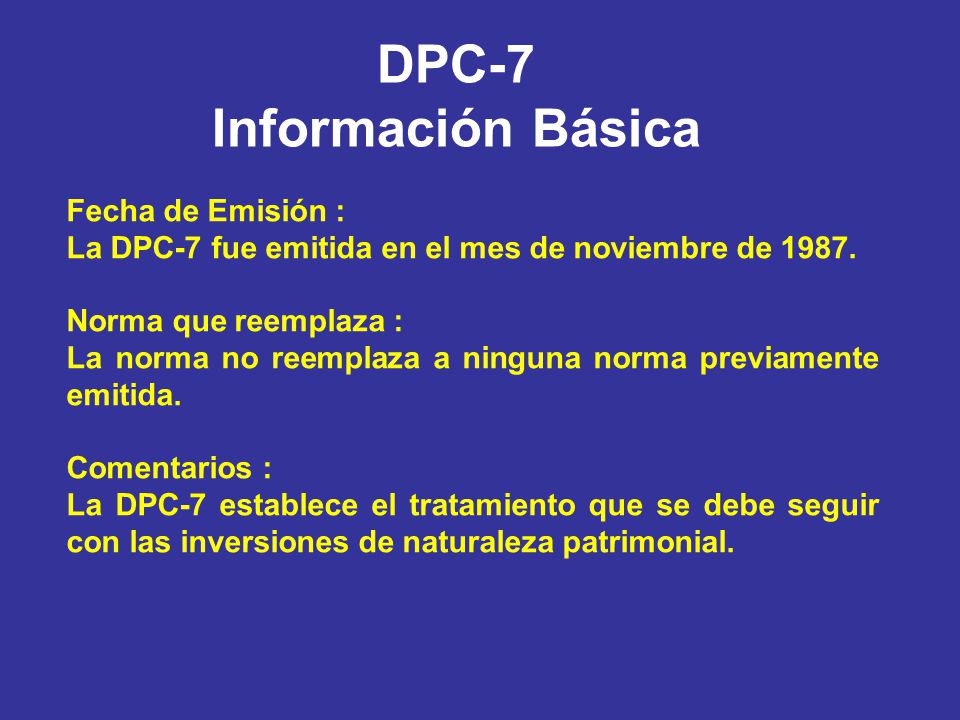 DPC-7
Información Básica

Fecha de Emisión :
La DPC-7 fue emitida en el mes de noviembre de 1987.

Norma que reemplaza :
La norma no reemplaza a ninguna norma previamente emitida.

Comentarios :
La DPC-7 establece el tratamiento que se debe seguir con las inversiones de naturaleza patrimonial.